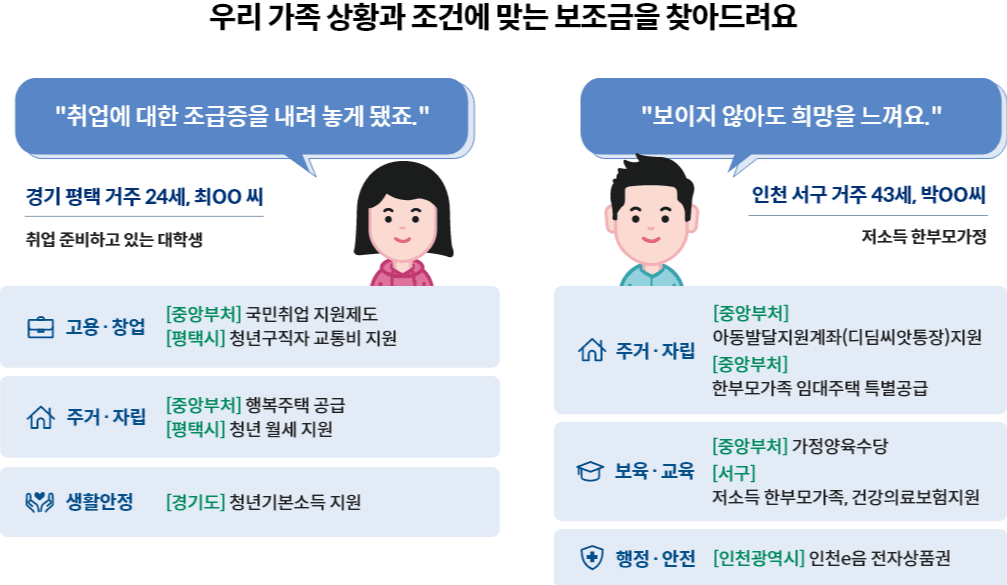 우리 가족 상황과 조건에 맞는 보조금을 찾아드려요

"취업에 대한 조급증을 내려 놓게 됐죠."

경기 평택 거주 24세, 최OO 씨

취업 준비하고 있는 대학생

고용 · 창업
[중앙부처] 국민취업 지원제도
[평택시] 청년구직자 교통비 지원

주거 · 자립
[중앙부처] 행복주택 공급
[평택시] 청년 월세 지원

생활안정
[경기도] 청년기본소득 지원

"보이지 않아도 희망을 느껴요."

인천 서구 거주 43세, 박OO씨

저소득 한부모가정

주거 · 자립
[중앙부처]
아동발달지원계좌(디딤씨앗통장)지원
[중앙부처]
한부모가족 임대주택 특별공급

보육 · 교육
[중앙부처] 가정양육수당
[서구]
저소득 한부모가족, 건강의료보험지원

행정 · 안전
[인천광역시] 인천e음 전자상품권